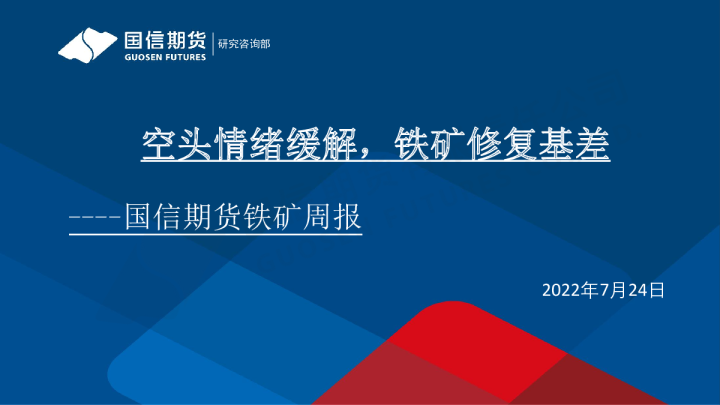 国信期货
GUOSEN FUTURES
研究咨询部

空头情绪缓解，铁矿修复基差

----国信期货铁矿周报

2022年7月24日